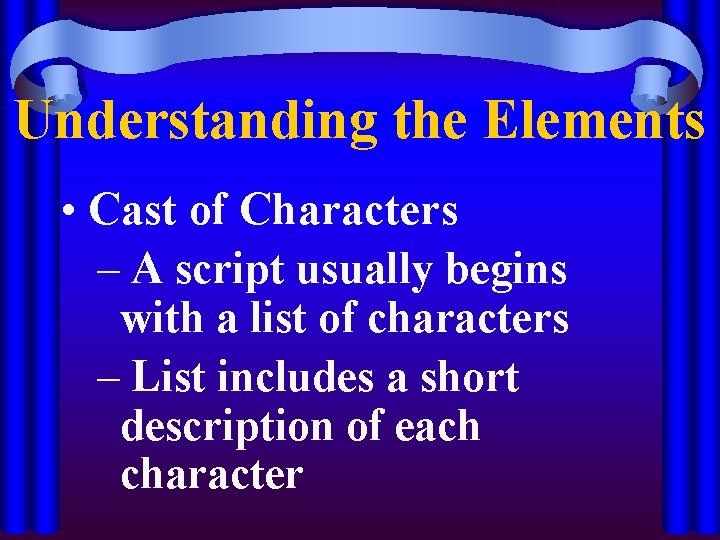 Understanding the Elements

• Cast of Characters

– A script usually begins with a list of characters

– List includes a short description of each character